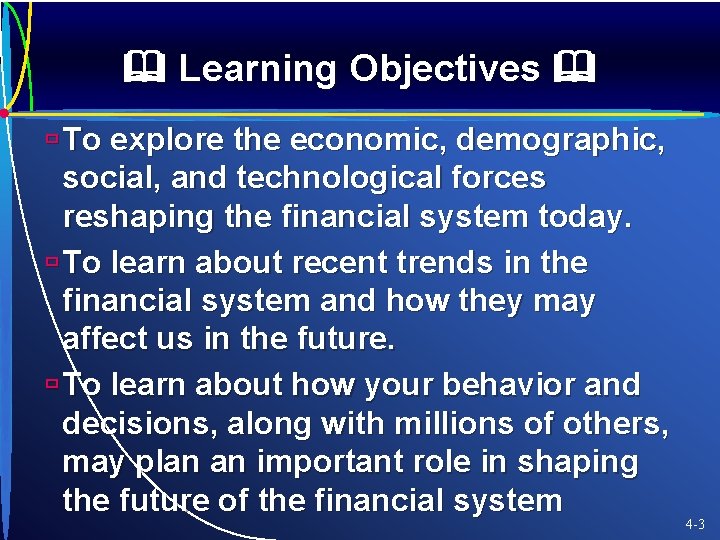 Learning Objectives

To explore the economic, demographic, social, and technological forces reshaping the financial system today.

To learn about recent trends in the financial system and how they may affect us in the future.

To learn about how your behavior and decisions, along with millions of others, may plan an important role in shaping the future of the financial system

4-3